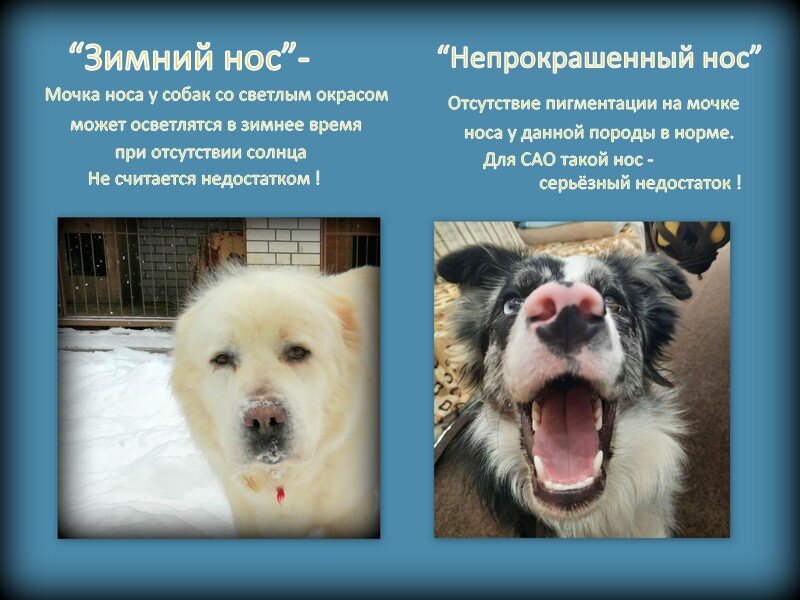 “Зимний нос”-

Мочка носа у собак со светлым окрасом может осветлятся в зимнее время при отсутствии солнца
Не считается недостатком !

“Непрокрашенный нос”

Отсутствие пигментации на мочке носа у данной породы в норме.
Для САО такой нос - серьёзный недостаток !